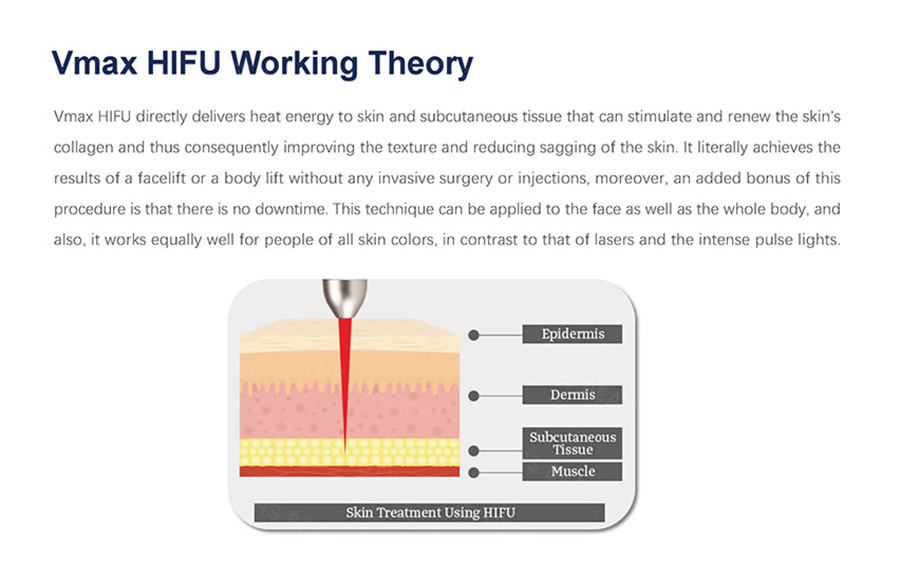 Vmax HIFU Working Theory

Vmax HIFU directly delivers heat energy to skin and subcutaneous tissue that can stimulate and renew the skin's collagen and thus consequently improving the texture and reducing sagging of the skin. It literally achieves the results of a facelift or a body lift without any invasive surgery or injections, moreover, an added bonus of this procedure is that there is no downtime. This technique can be applied to the face as well as the whole body, and also, it works equally well for people of all skin colors, in contrast to that of lasers and the intense pulse lights.

Epidermis

Dermis

Subcutaneous Tissue

Muscle

Skin Treatment Using HIFU